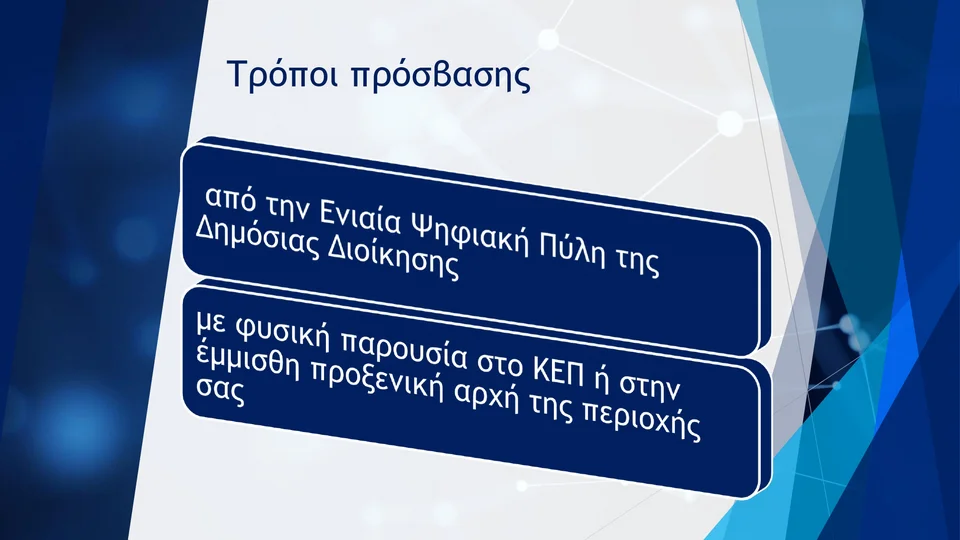 Τρόποι πρόσβασης

από την Ενιαία Ψηφιακή Πύλη της Δημόσιας Διοίκησης

με φυσική παρουσία στο ΚΕΠ ή στην έμμισθη προξενική αρχή της περιοχής σας